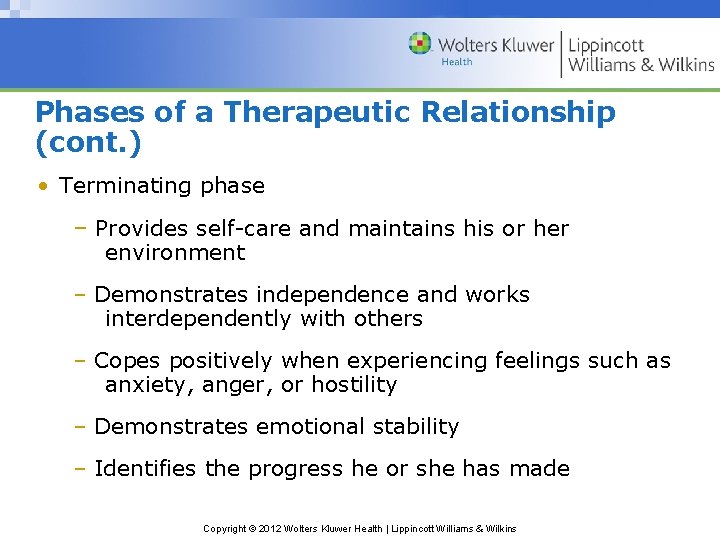 Wolters Kluwer Health | Lippincott Williams & Wilkins

Phases of a Therapeutic Relationship (cont.)

• Terminating phase

– Provides self-care and maintains his or her environment

– Demonstrates independence and works interdependently with others

– Copes positively when experiencing feelings such as anxiety, anger, or hostility

– Demonstrates emotional stability

– Identifies the progress he or she has made

Copyright © 2012 Wolters Kluwer Health | Lippincott Williams & Wilkins